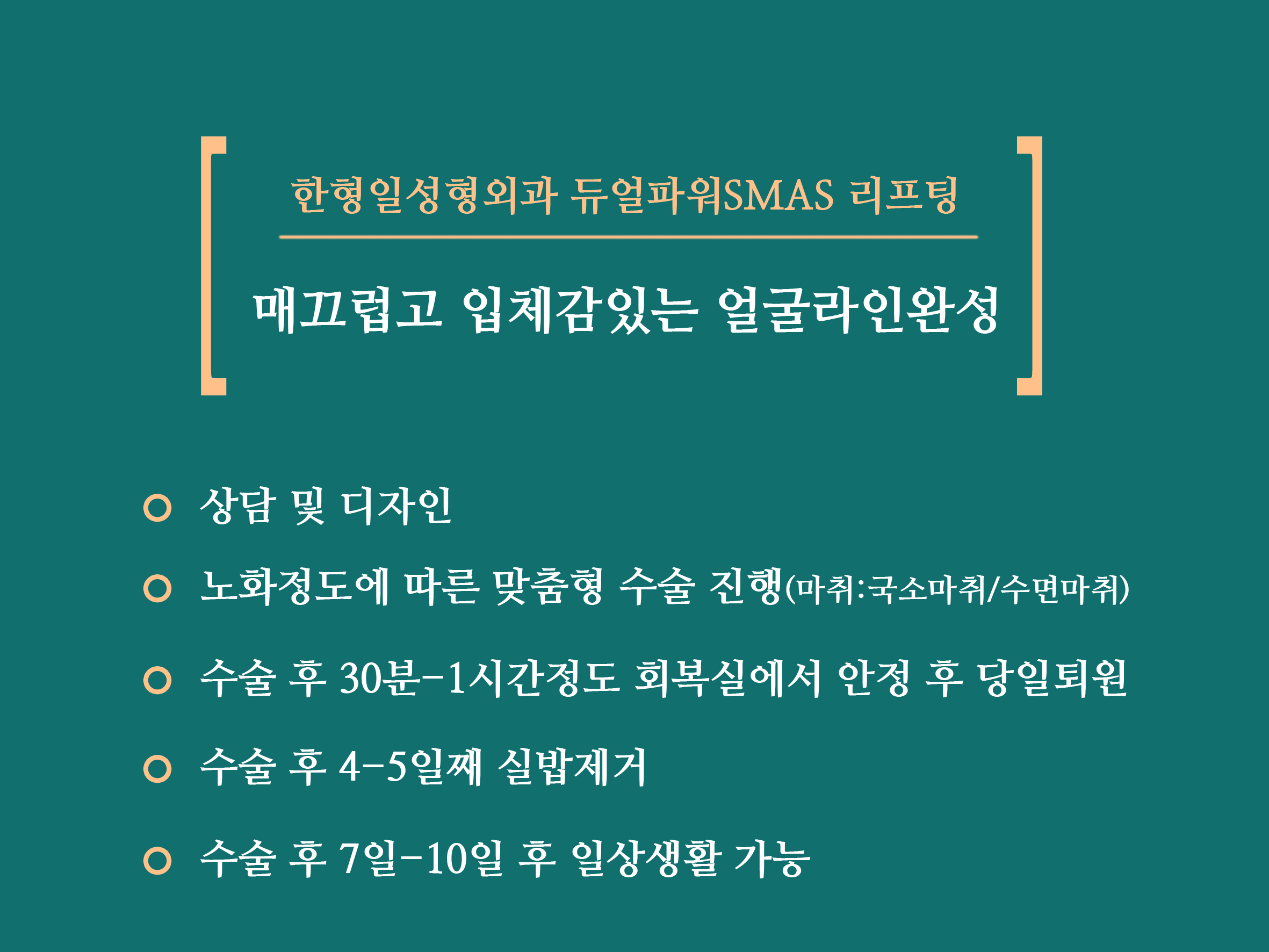 한형일성형외과 듀얼파워SMAS 리프팅

매끄럽고 입체감있는 얼굴라인완성

상담 및 디자인

노화정도에 따른 맞춤형 수술 진행(마취:국소마취/수면마취)

수술 후 30분-1시간정도 회복실에서 안정 후 당일퇴원

수술 후 4-5일째 실밥제거

수술 후 7일-10일 후 일상생활 가능